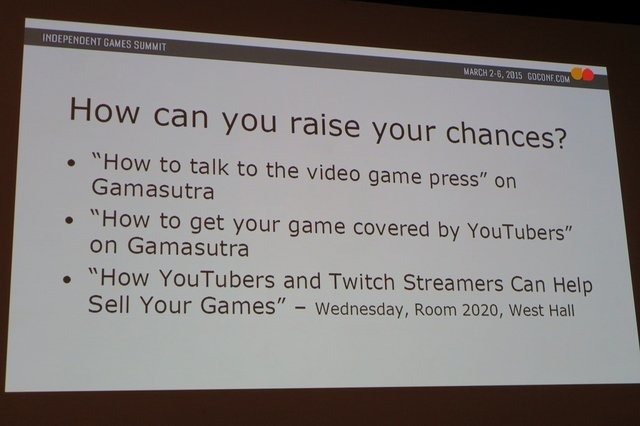 INDEPENDENT GAMES SUMMIT

MARCH 2-6, 2015 GDCONF.COM

How can you raise your chances?

• "How to talk to the video game press" on Gamasutra
• "How to get your game covered by YouTubers" on Gamasutra
• "How YouTubers and Twitch Streamers Can Help Sell Your Games" – Wednesday, Room 2020, West Hall